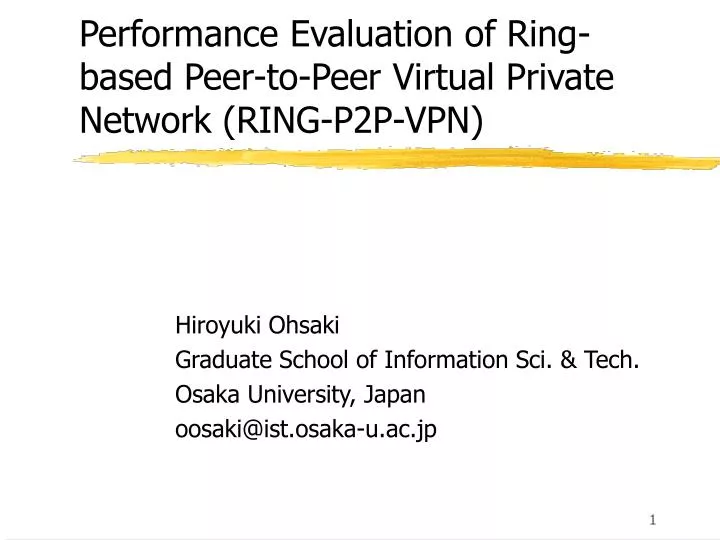 Performance Evaluation of Ring-based Peer-to-Peer Virtual Private Network (RING-P2P-VPN)

Hiroyuki Ohsaki
Graduate School of Information Sci. & Tech.
Osaka University, Japan
oosaki@ist.osaka-u.ac.jp

1